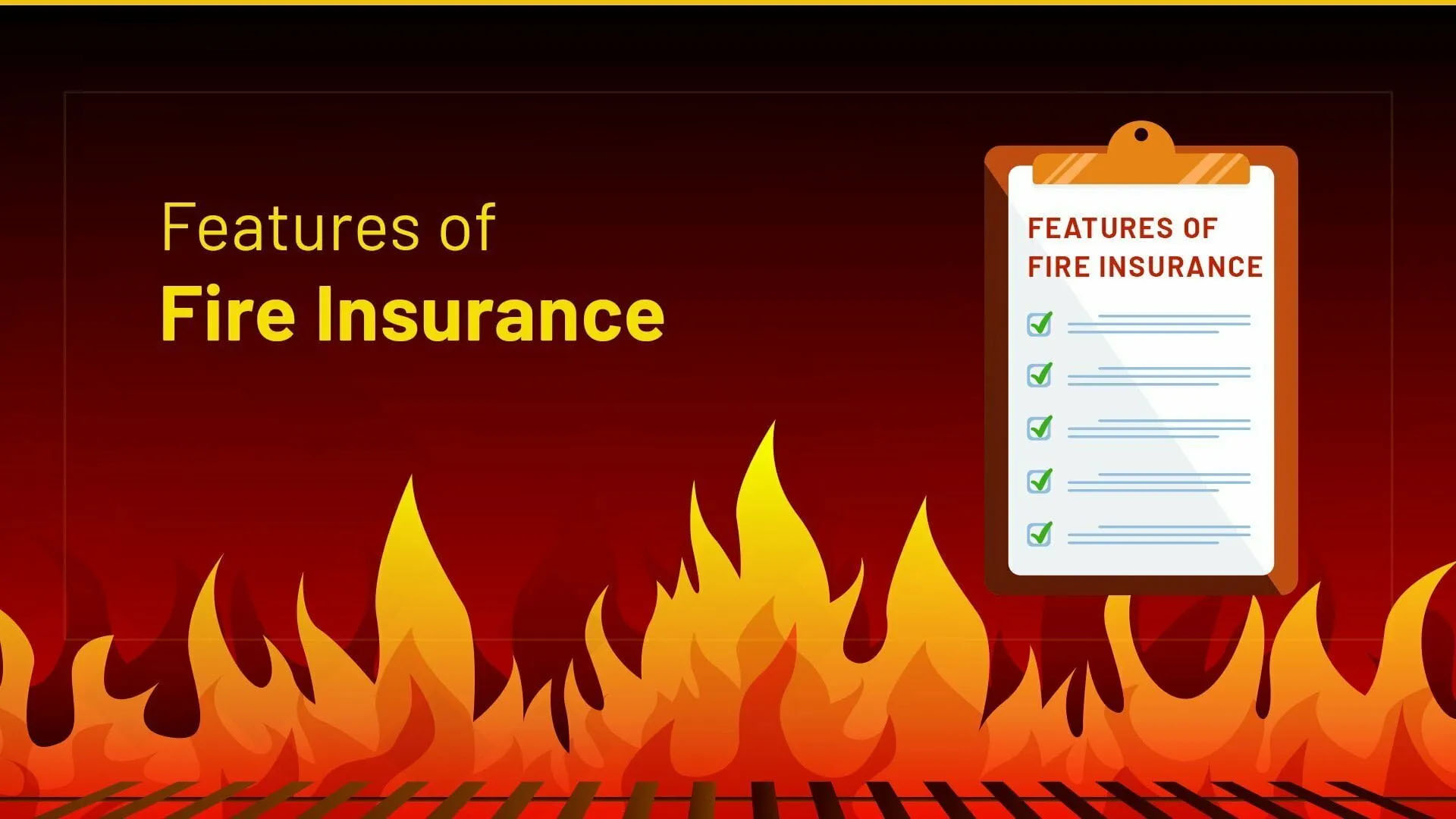 Features of
Fire Insurance

FEATURES OF
FIRE INSURANCE